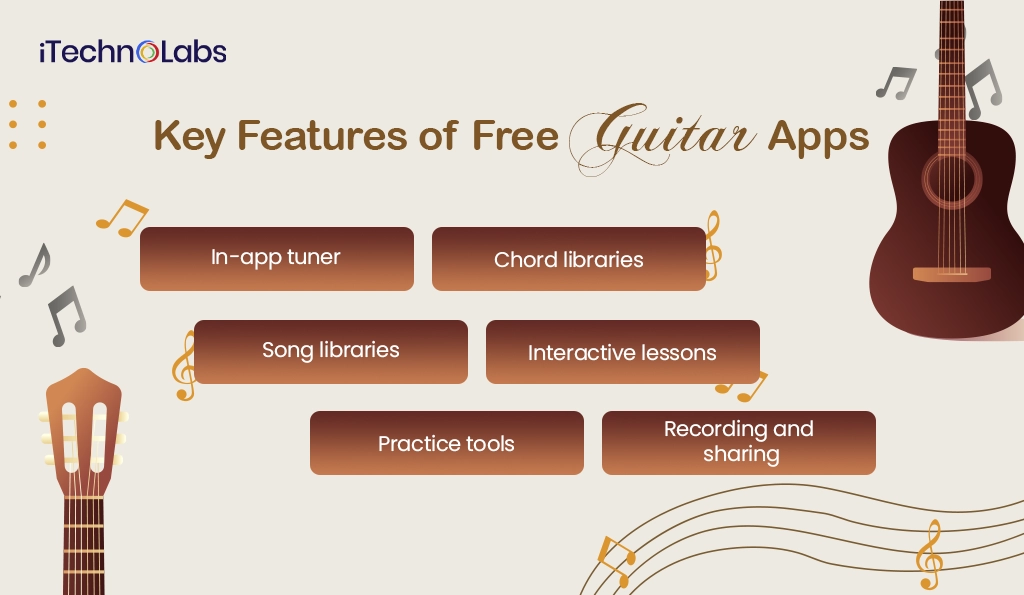 iTechnoLabs

Key Features of Free Guitar Apps

In-app tuner

Chord libraries

Song libraries

Interactive lessons

Practice tools

Recording and sharing